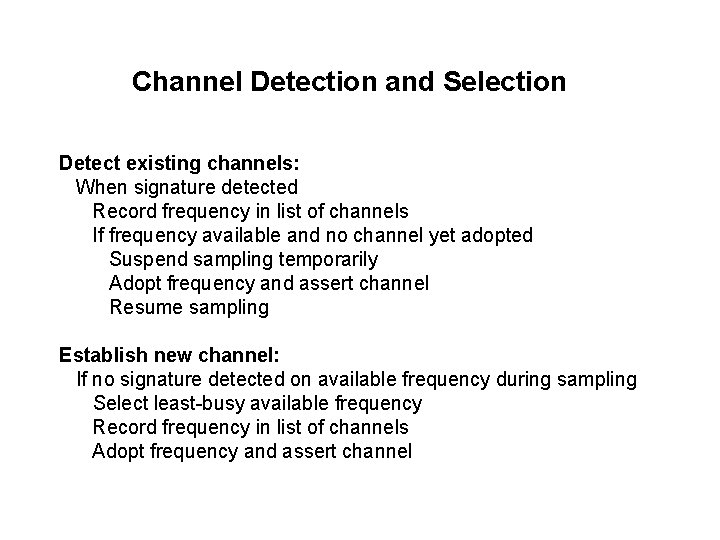 Channel Detection and Selection

Detect existing channels:
When signature detected
Record frequency in list of channels
If frequency available and no channel yet adopted
Suspend sampling temporarily
Adopt frequency and assert channel
Resume sampling

Establish new channel:
If no signature detected on available frequency during sampling
Select least-busy available frequency
Record frequency in list of channels
Adopt frequency and assert channel